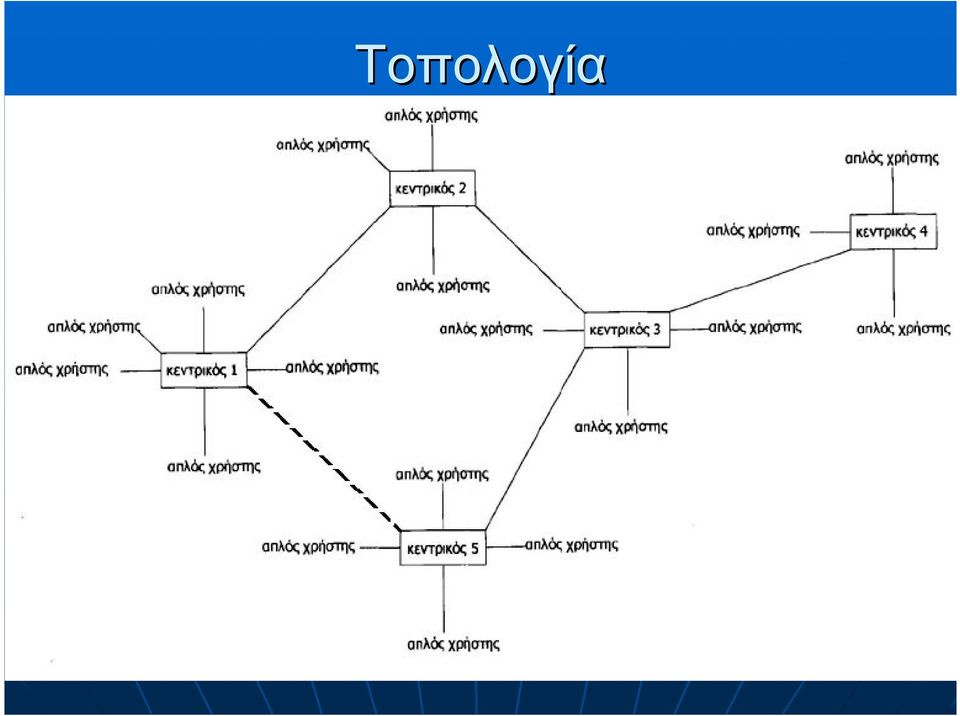 Τοπολογία

απλός χρήστης
απλός χρήστης
κεντρικός 2
απλός χρήστης

απλός χρήστης
απλός χρήστης
κεντρικός 4
απλός χρήστης

απλός χρήστης
απλός χρήστης
απλός χρήστης
κεντρικός 1
απλός χρήστης
απλός χρήστης

απλός χρήστης
κεντρικός 3
απλός χρήστης
απλός χρήστης

απλός χρήστης
απλός χρήστης
κεντρικός 5
απλός χρήστης
απλός χρήστης